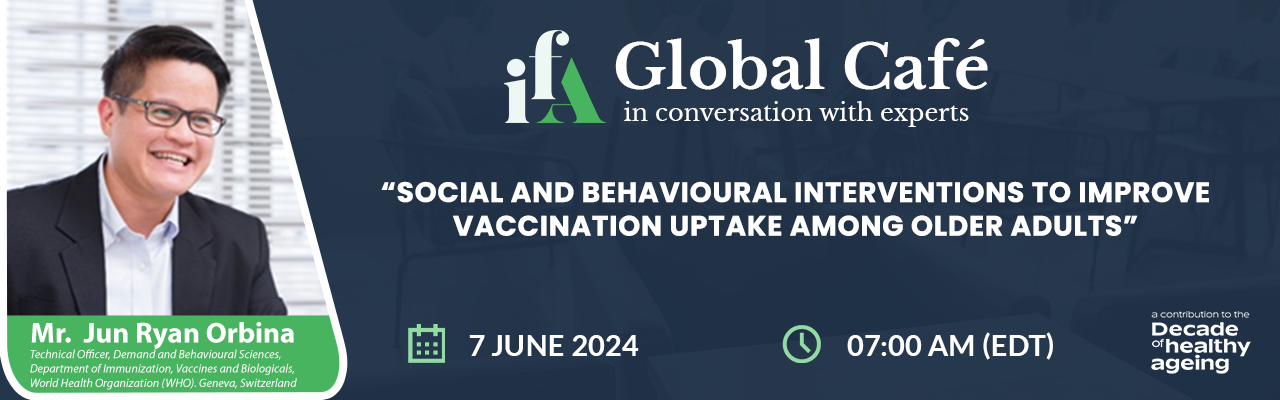 ifA Global Café
in conversation with experts

“SOCIAL AND BEHAVIOURAL INTERVENTIONS TO IMPROVE VACCINATION UPTAKE AMONG OLDER ADULTS”

Mr. Jun Ryan Orbina
Technical Officer, Demand and Behavioural Sciences, Department of Immunization, Vaccines and Biologicals, World Health Organization (WHO). Geneva, Switzerland

7 JUNE 2024

07:00 AM (EDT)

a contribution to the
Decade of healthy ageing